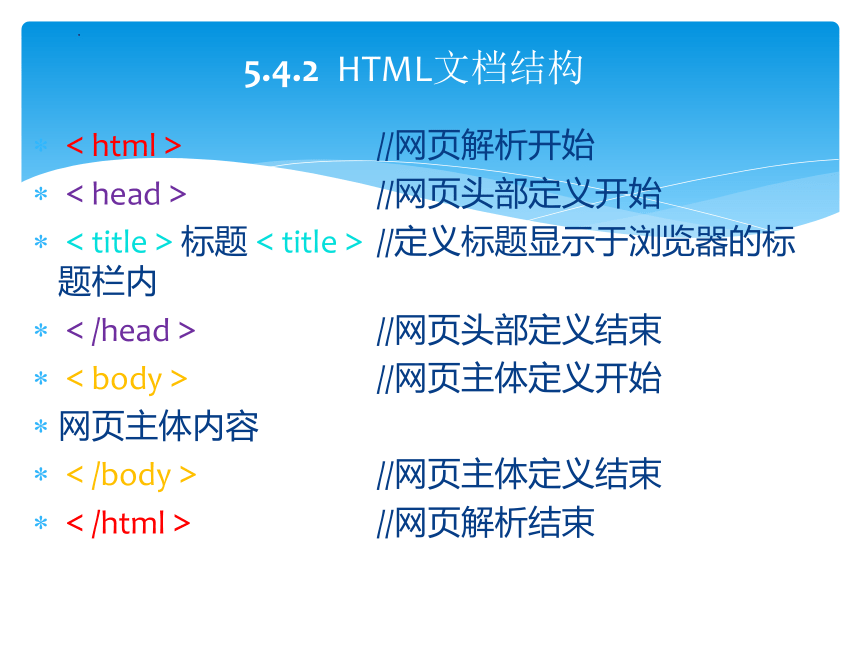 5.4.2 HTML文档结构

＊ < html > //网页解析开始
＊ < head > //网页头部定义开始
＊ < title > 标题 < title > //定义标题显示于浏览器的标题栏内
＊ < /head > //网页头部定义结束
＊ < body > //网页主体定义开始
＊ 网页主体内容
＊ < /body > //网页主体定义结束
＊ < /html > //网页解析结束